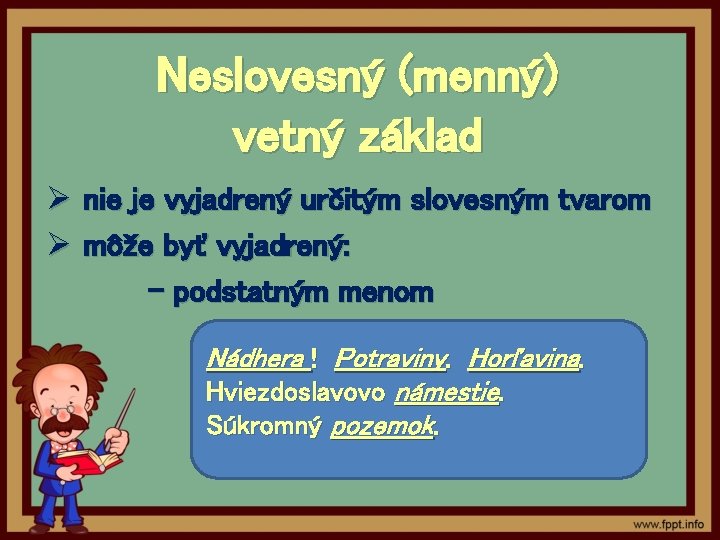 Neslovesný (menný) vetný základ

➢ nie je vyjadrený určitým slovesným tvarom

➢ môže byť vyjadrený:

– podstatným menom

Nádhera ! Potraviny. Horľavina.
Hviezdoslavovo námestie.
Súkromný pozemok.

www.fppt.info